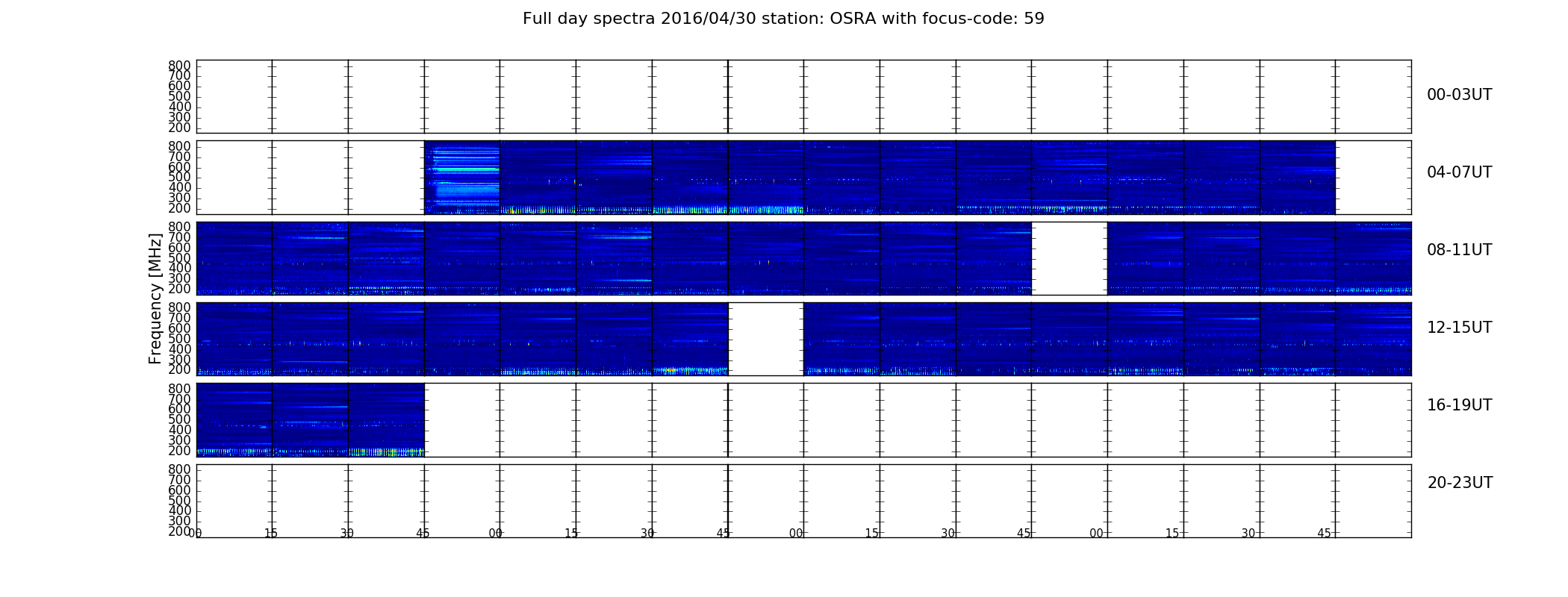 Full day spectra 2016/04/30 station: OSRA with focus-code: 59

Frequency [MHz]

800
700
600
500
400
300
200

00-03UT

800
700
600
500
400
300
200

04-07UT

800
700
600
500
400
300
200

08-11UT

800
700
600
500
400
300
200

12-15UT

800
700
600
500
400
300
200

16-19UT

800
700
600
500
400
300
200

20-23UT

00 15 30 45 00 15 30 45 00 15 30 45 00 15 30 45